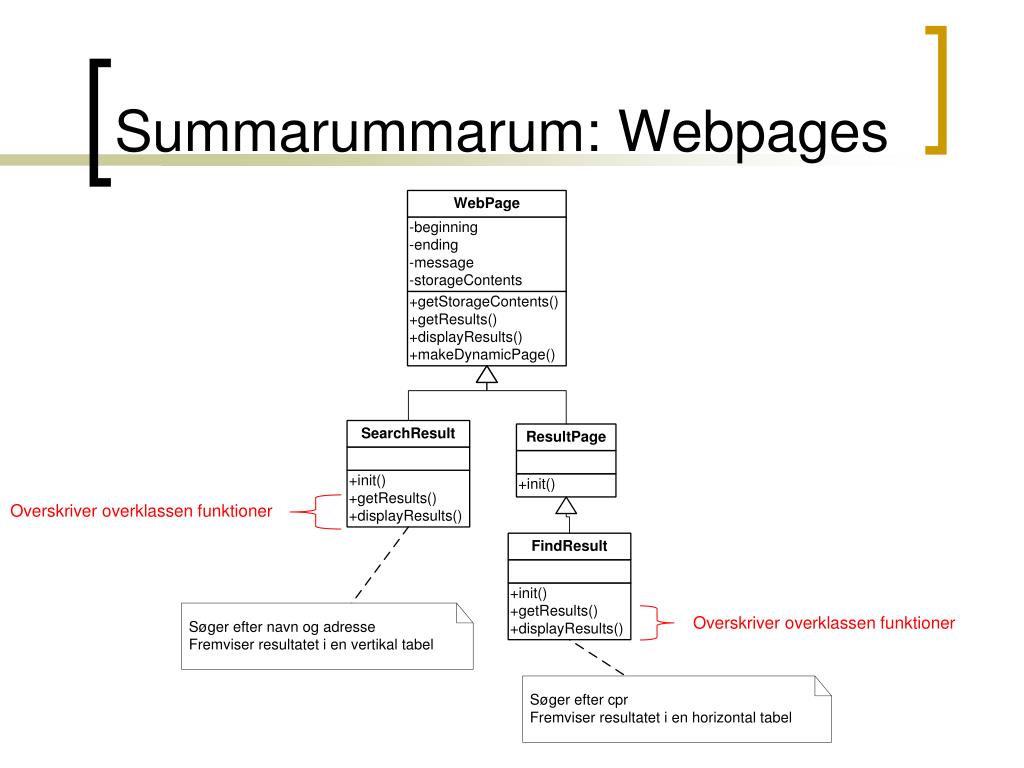 Summarummarum: Webpages

WebPage
-beginning
-ending
-message
-storageContents
+getStorageContents()
+getResults()
+displayResults()
+makeDynamicPage()

SearchResult
+init()
+getResults()
+displayResults()

Overskriver overklassen funktioner

ResultPage
+init()

FindResult
+init()
+getResults()
+displayResults()

Overskriver overklassen funktioner

Søger efter navn og adresse
Fremviser resultatet i en vertikal tabel

Søger efter cpr
Fremviser resultatet i en horizontal tabel